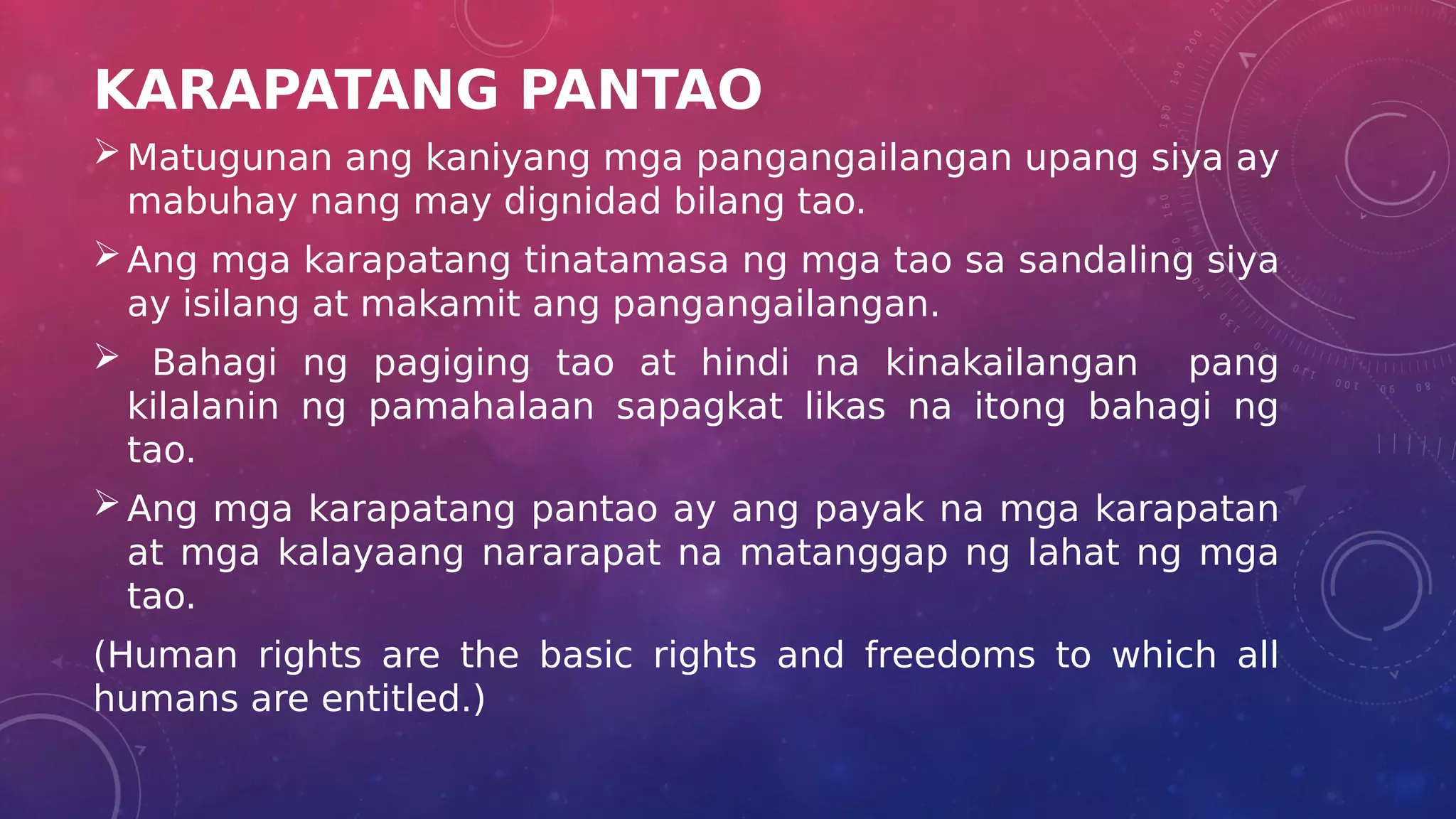 KARAPATANG PANTAO

➢ Matugunan ang kaniyang mga pangangailangan upang siya ay mabuhay nang may dignidad bilang tao.

➢ Ang mga karapatang tinatamasa ng mga tao sa sandaling siya ay isilang at makamit ang pangangailangan.

➢ Bahagi ng pagiging tao at hindi na kinakailangan pang kilalanin ng pamahalaan sapagkat likas na itong bahagi ng tao.

➢ Ang mga karapatang pantao ay ang payak na mga karapatan at mga kalayaang nararapat na matanggap ng lahat ng mga tao.

(Human rights are the basic rights and freedoms to which all humans are entitled.)